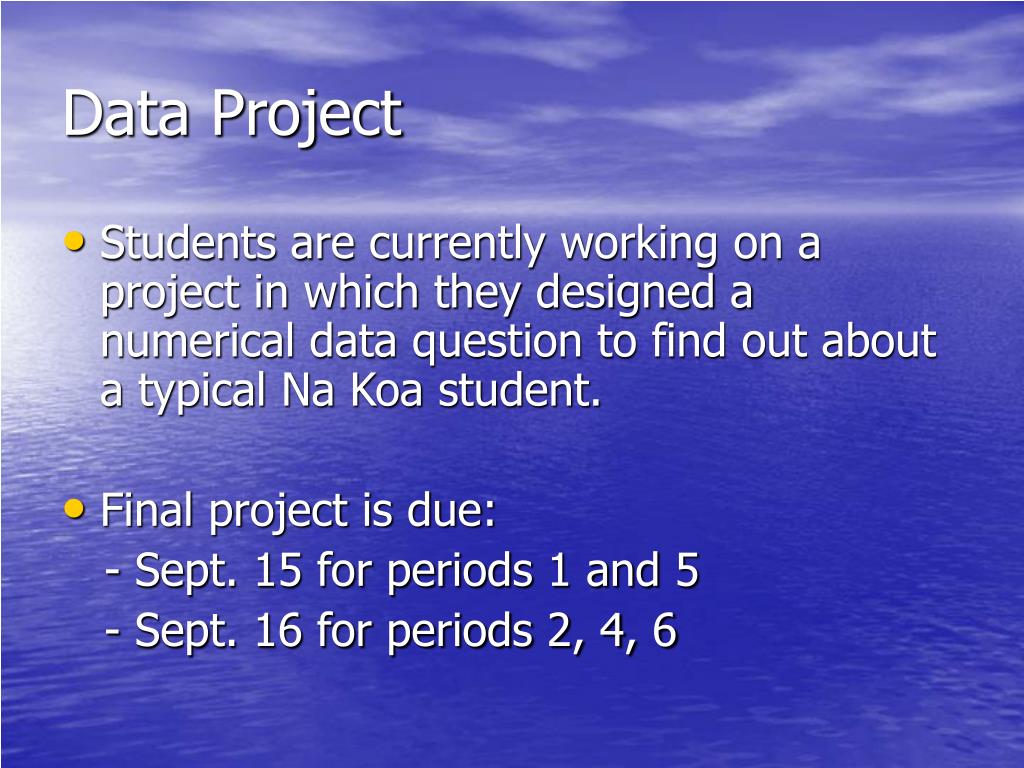 Data Project

• Students are currently working on a project in which they designed a numerical data question to find out about a typical Na Koa student.

• Final project is due:
- Sept. 15 for periods 1 and 5
- Sept. 16 for periods 2, 4, 6